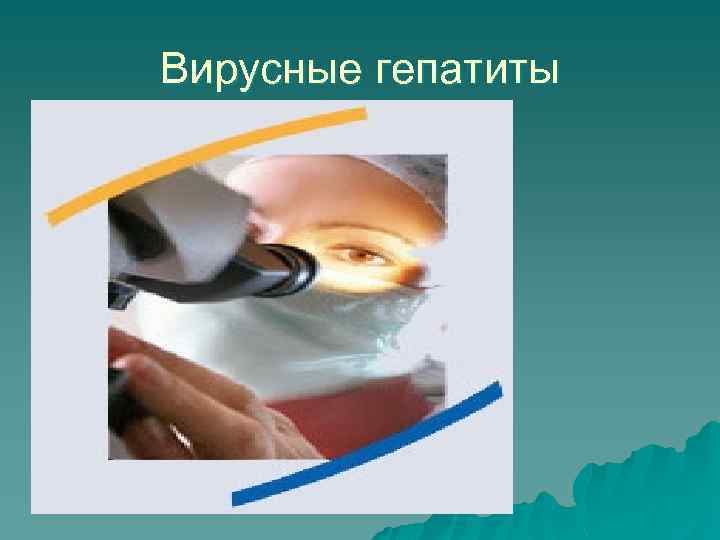 Вирусные гепатиты